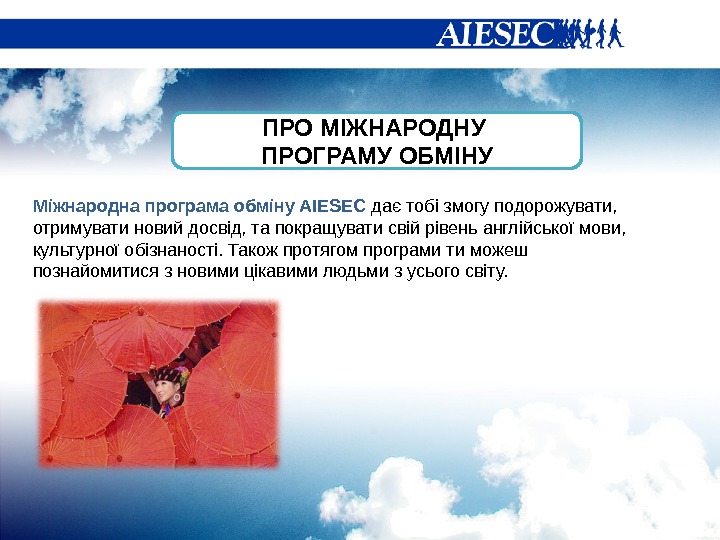 AIESEC

ПРО МІЖНАРОДНУ ПРОГРАМУ ОБМІНУ

Міжнародна програма обміну AIESEC дає тобі змогу подорожувати, отримувати новий досвід, та покращувати свій рівень англійської мови, культурної обізнаності. Також протягом програми ти можеш познайомитися з новими цікавими людьми з усього світу.